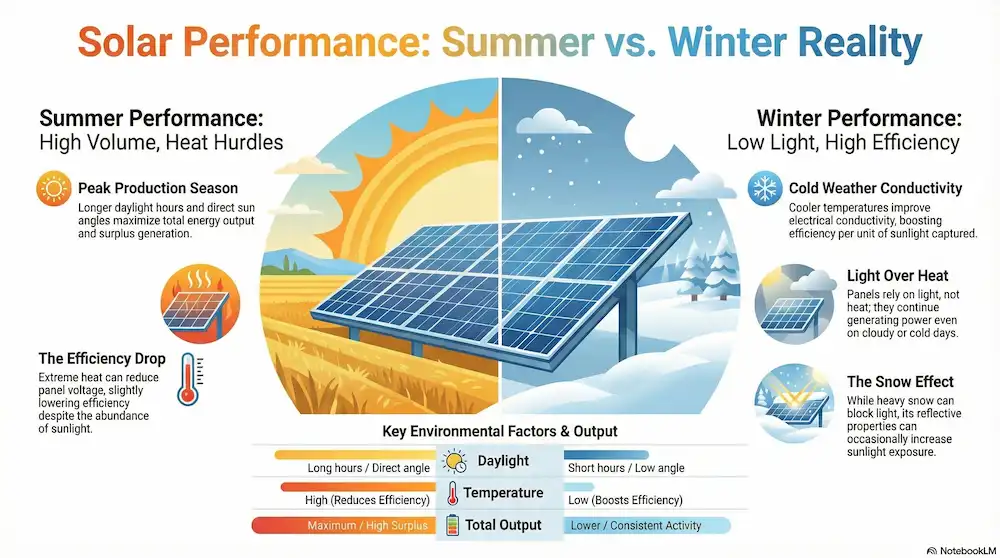 Solar Performance: Summer vs. Winter Reality

Summer Performance:
High Volume, Heat Hurdles

Peak Production Season
Longer daylight hours and direct sun angles maximize total energy output and surplus generation.

The Efficiency Drop
Extreme heat can reduce panel voltage, slightly lowering efficiency despite the abundance of sunlight.

Winter Performance:
Low Light, High Efficiency

Cold Weather Conductivity
Cooler temperatures improve electrical conductivity, boosting efficiency per unit of sunlight captured.

Light Over Heat
Panels rely on light, not heat; they continue generating power even on cloudy or cold days.

The Snow Effect
While heavy snow can block light, its reflective properties can occasionally increase sunlight exposure.

Key Environmental Factors & Output

| | | |
|---|---|---|
| Long hours / Direct angle | Daylight | Short hours / Low angle |
| High (Reduces Efficiency) | Temperature | Low (Boosts Efficiency) |
| Maximum / High Surplus | Total Output | Lower / Consistent Activity |

NotebookLM